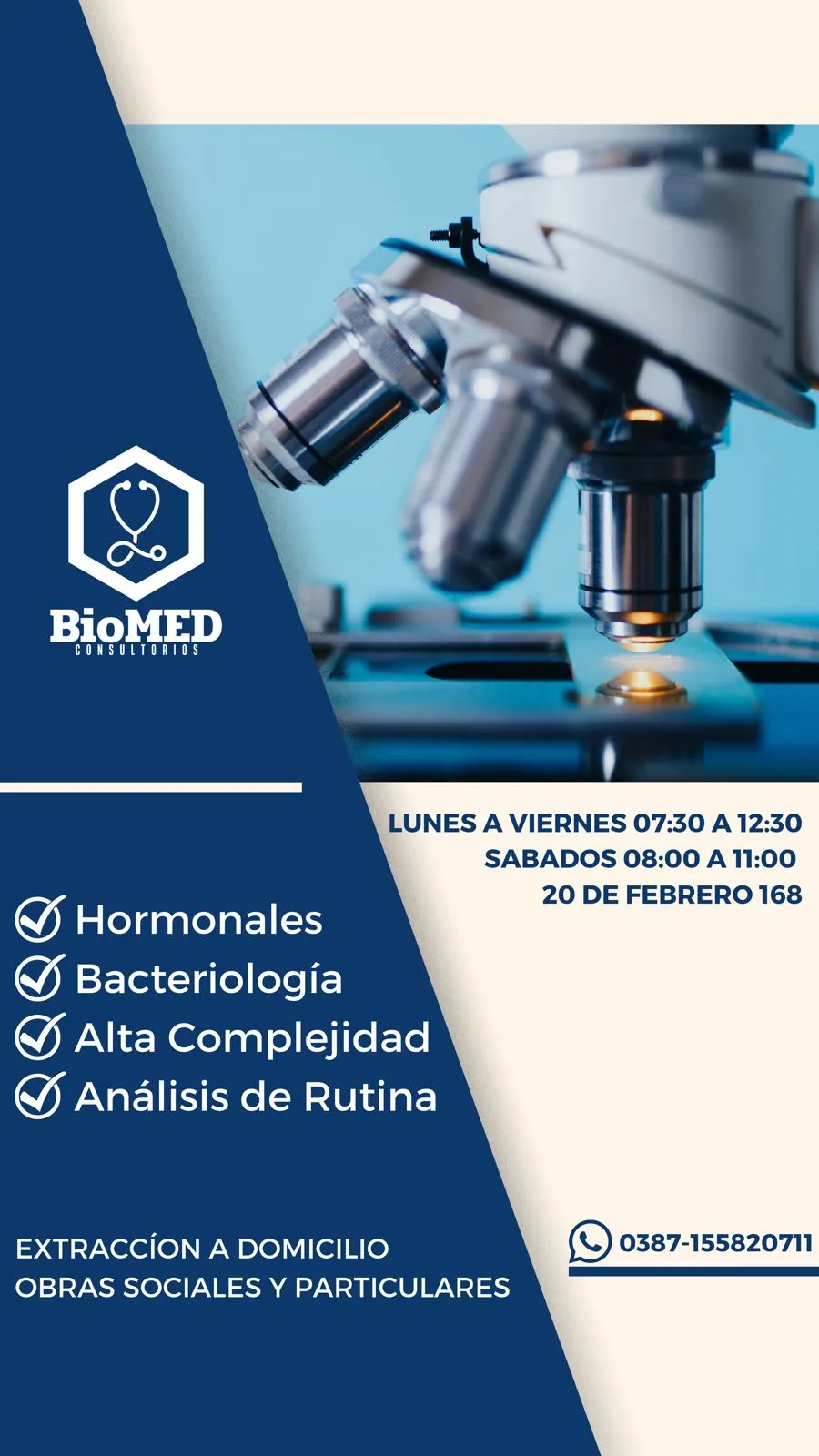 BioMED
CONSULTORIOS

LUNES A VIERNES 07:30 A 12:30
SABADOS 08:00 A 11:00
20 DE FEBRERO 168

Hormonales
Bacteriología
Alta Complejidad
Análisis de Rutina

EXTRACCÍON A DOMICILIO
OBRAS SOCIALES Y PARTICULARES

0387-155820711